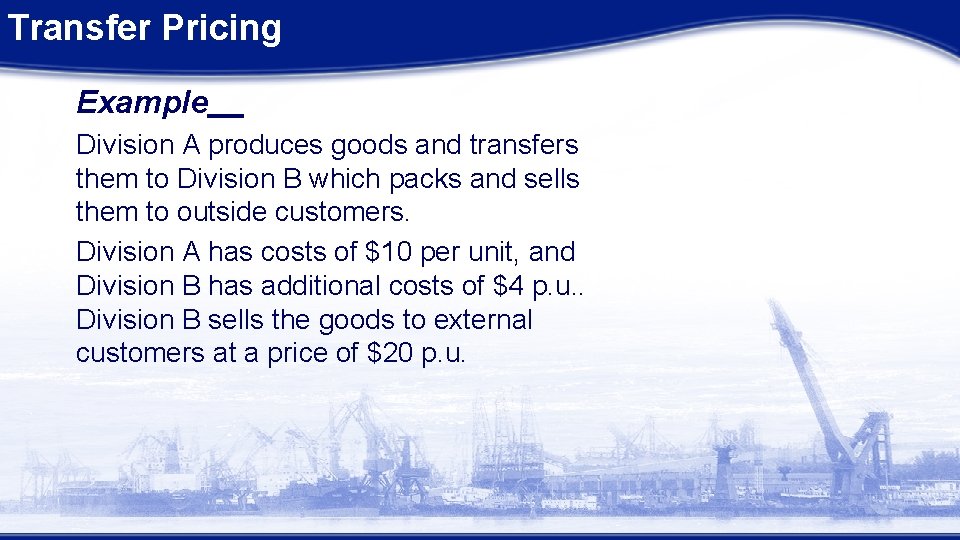 Transfer Pricing

Example__

Division A produces goods and transfers them to Division B which packs and sells them to outside customers.

Division A has costs of \$10 per unit, and Division B has additional costs of \$4 p.u.. Division B sells the goods to external customers at a price of \$20 p.u.